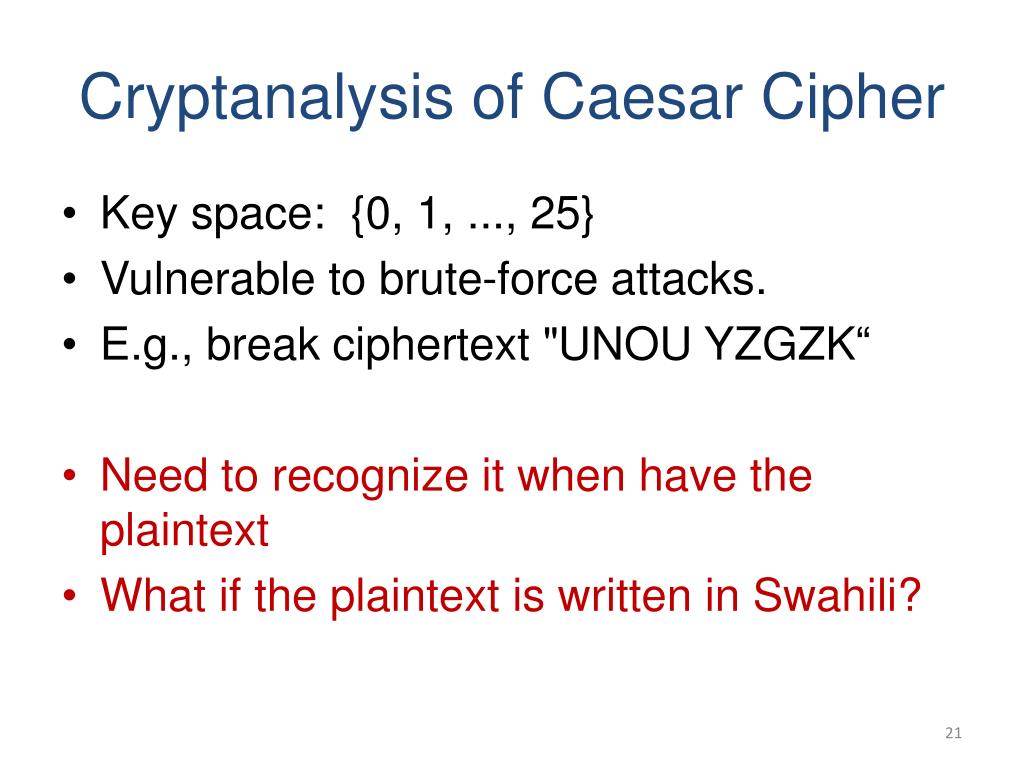 Cryptanalysis of Caesar Cipher

• Key space: {0, 1, ..., 25}
• Vulnerable to brute-force attacks.
• E.g., break ciphertext "UNOU YZGZK“

• Need to recognize it when have the plaintext
• What if the plaintext is written in Swahili?

21